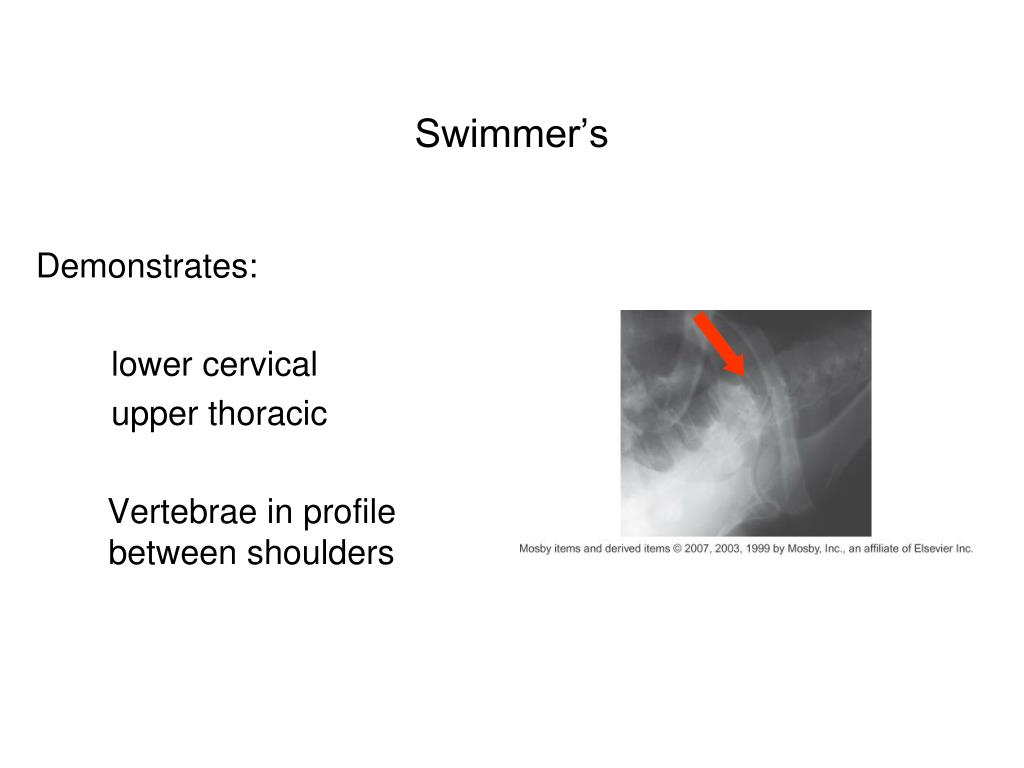 Swimmer’s

Demonstrates:

lower cervical
upper thoracic

Vertebrae in profile between shoulders

Mosby items and derived items © 2007, 2003, 1999 by Mosby, Inc., an affiliate of Elsevier Inc.